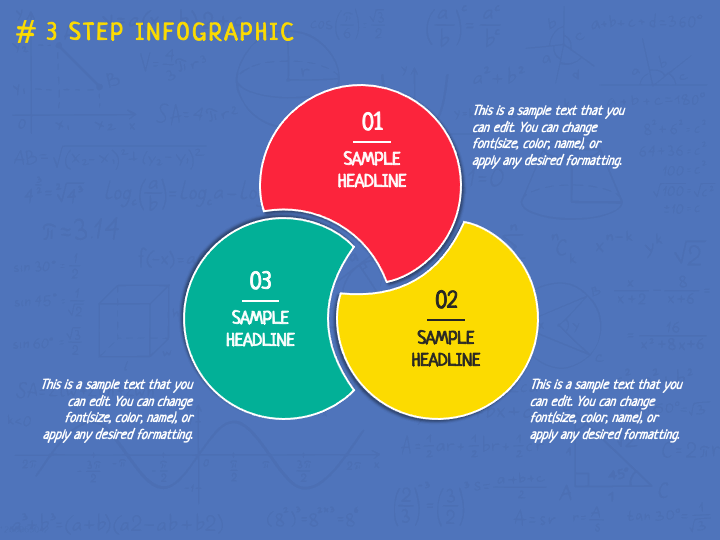 # 3 STEP INFOGRAPHIC

01
SAMPLE HEADLINE

This is a sample text that you can edit. You can change font(size, color, name), or apply any desired formatting.

02
SAMPLE HEADLINE

This is a sample text that you can edit. You can change font(size, color, name), or apply any desired formatting.

03
SAMPLE HEADLINE

This is a sample text that you can edit. You can change font(size, color, name), or apply any desired formatting.